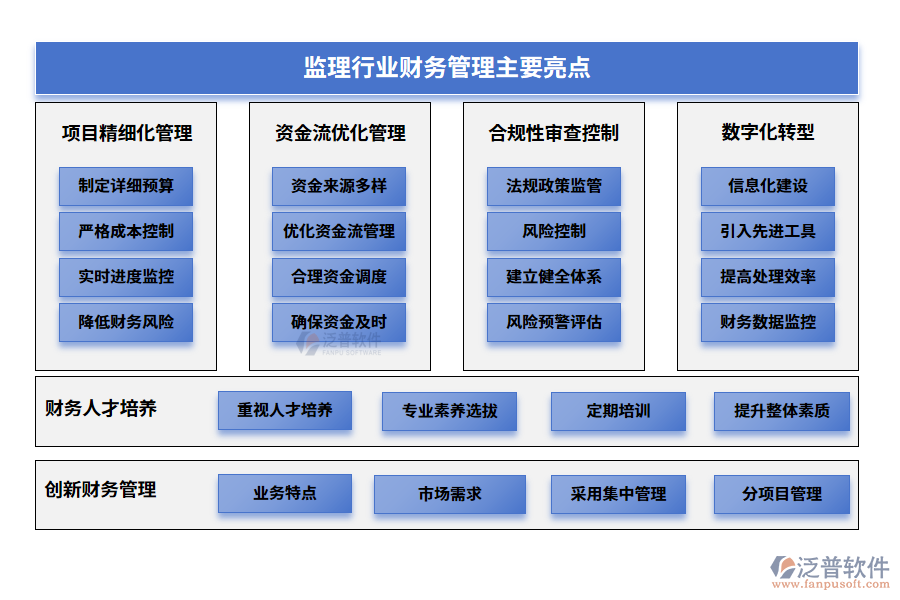 监理行业财务管理主要亮点

项目精细化管理

制定详细预算

严格成本控制

实时进度监控

降低财务风险

资金流优化管理

资金来源多样

优化资金流管理

合理资金调度

确保资金及时

泛普软件
FANPU SOFTWARE

合规性审查控制

法规政策监管

风险控制

建立健全体系

风险预警评估

数字化转型

信息化建设

引入先进工具

提高处理效率

财务数据监控

财务人才培养

重视人才培养

专业素养选拔

定期培训

提升整体素质

创新财务管理

业务特点

市场需求

采用集中管理

分项目管理

泛普软件
www.fanpusoft.com